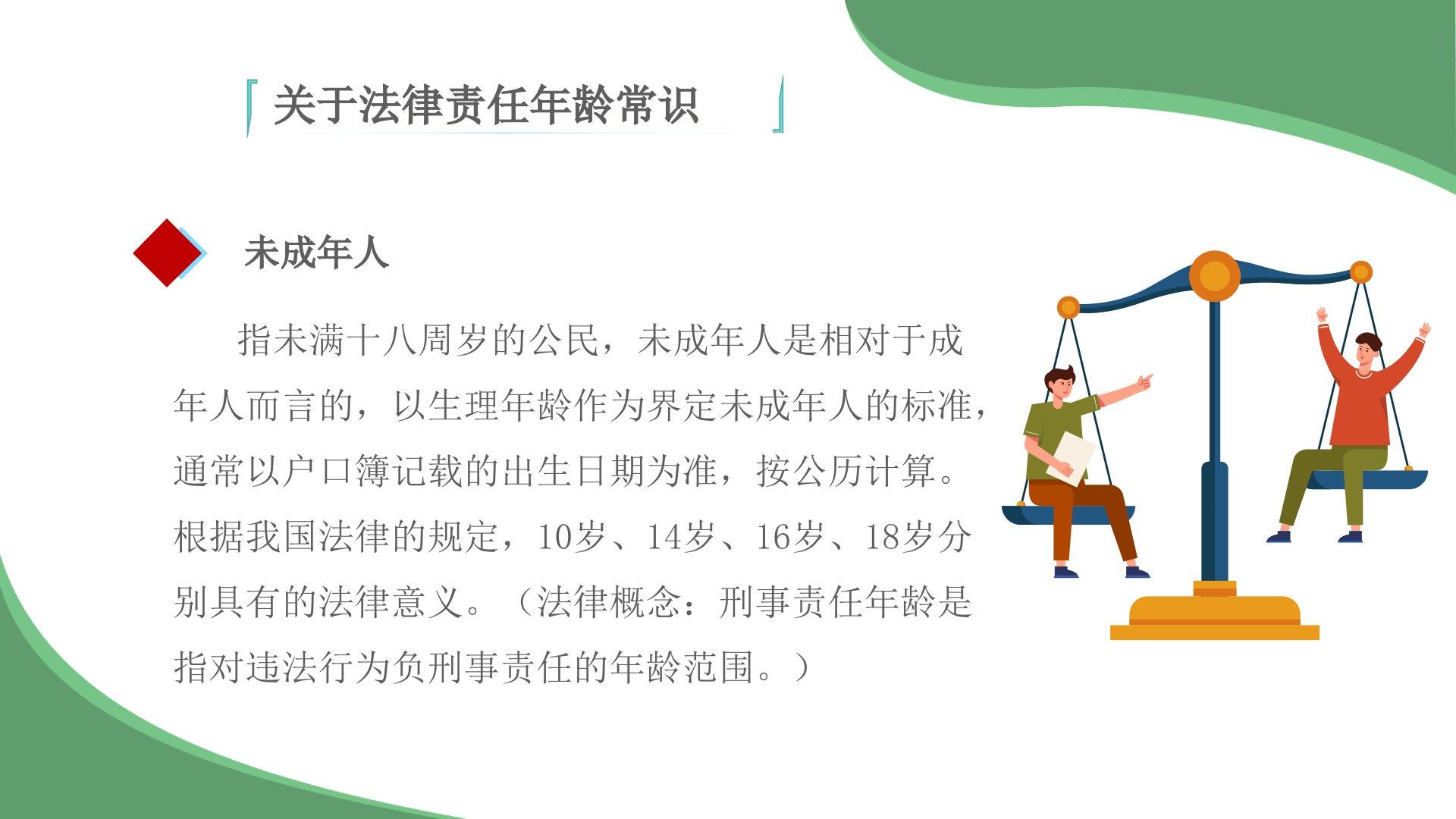 关于法律责任年龄常识

未成年人

指未满十八周岁的公民，未成年人是相对于成年人而言的，以生理年龄作为界定未成年人的标准，通常以户口簿记载的出生日期为准，按公历计算。根据我国法律的规定，10岁、14岁、16岁、18岁分别具有的法律意义。（法律概念：刑事责任年龄是指对违法行为负刑事责任的年龄范围。）